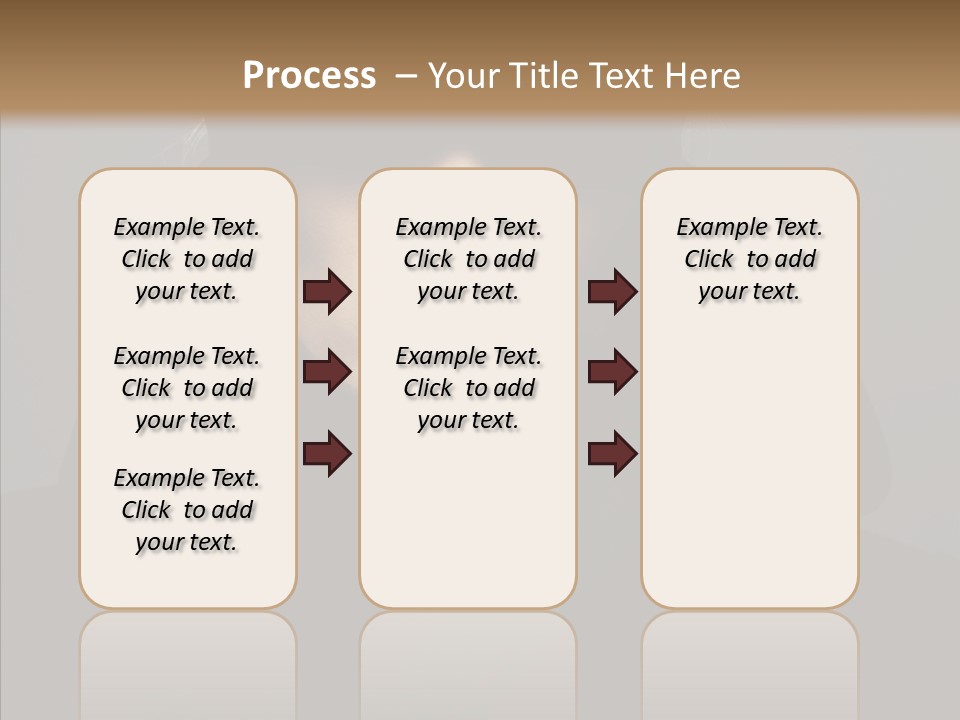 Process – Your Title Text Here

Example Text. Click to add your text.

Example Text. Click to add your text.

Example Text. Click to add your text.

Example Text. Click to add your text.

Example Text. Click to add your text.

Example Text. Click to add your text.